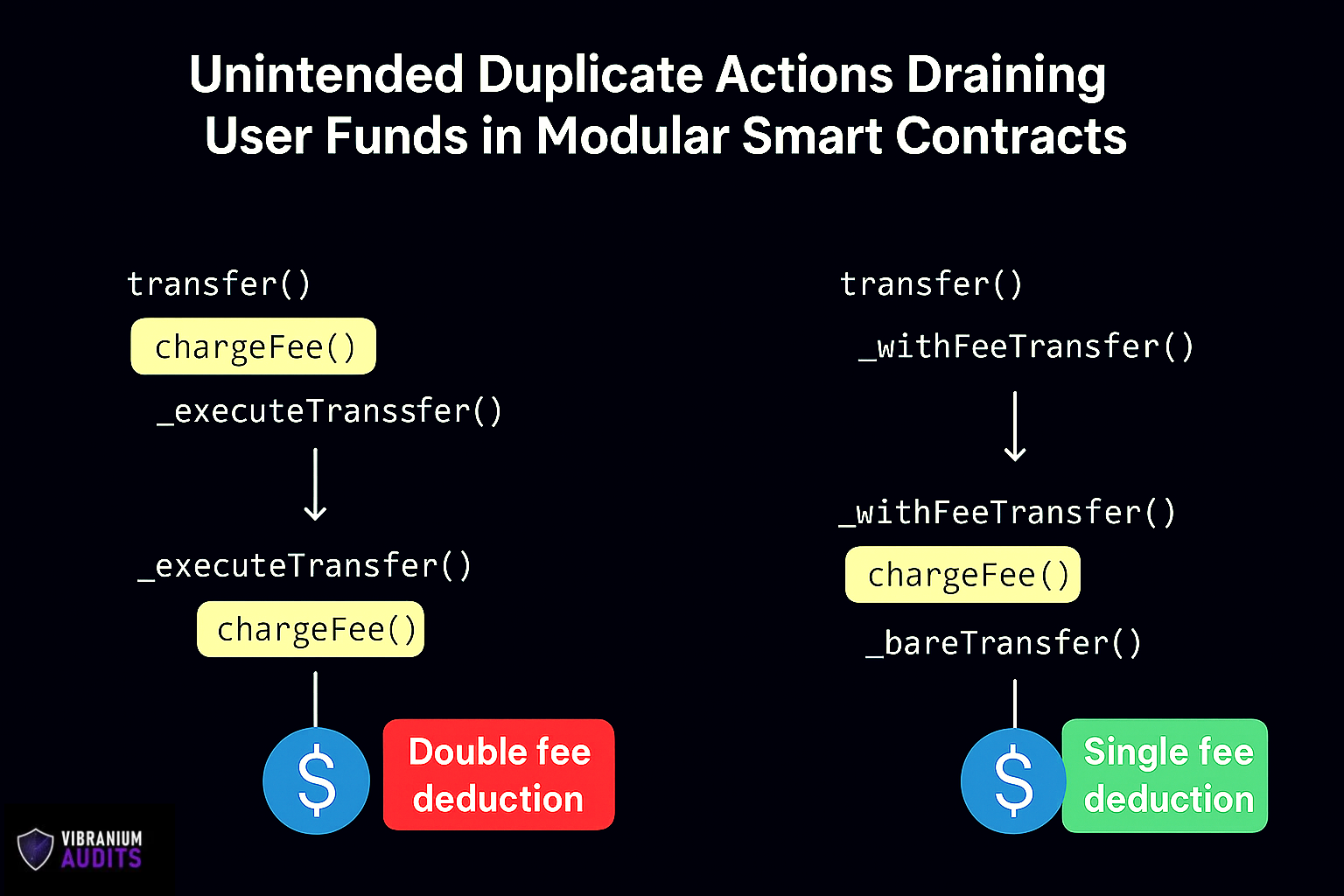 Unintended Duplicate Actions Draining User Funds in Modular Smart Contracts

transfer()

chargeFee()

_executeTranssfer()

_executeTransfer()

chargeFee()

$

Double fee deduction

transfer()

_withFeeTransfer()

_withFeeTransfer()

chargeFee()

_bareTransfer()

$

Single fee deduction

VIBRANIUM AUDITS